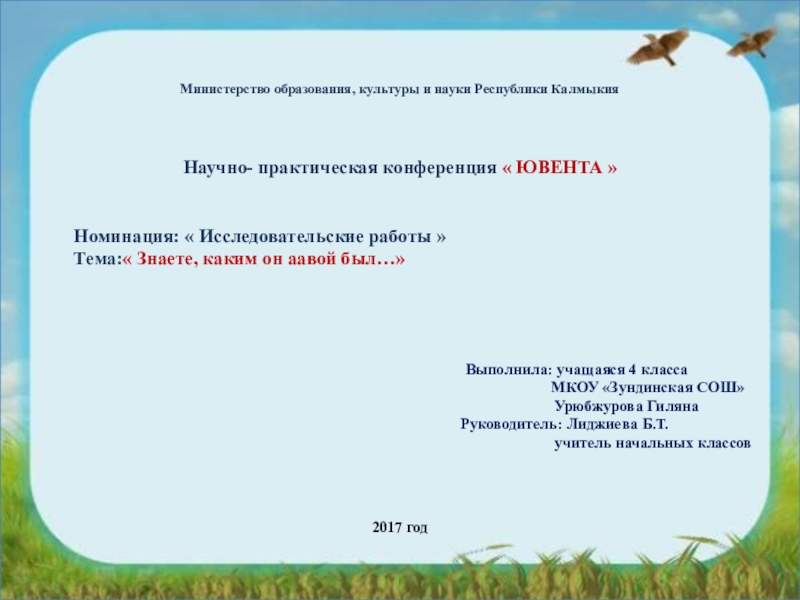 Министерство образования, культуры и науки Республики Калмыкия

Научно- практическая конференция « ЮВЕНТА »

Номинация: « Исследовательские работы »
Тема:« Знаете, каким он аавой был…»

Выполнила: учащаяся 4 класса
МКОУ «Зундинская СОШ»
Урюбжурова Гиляна
Руководитель: Лиджиева Б.Т.
учитель начальных классов

2017 год